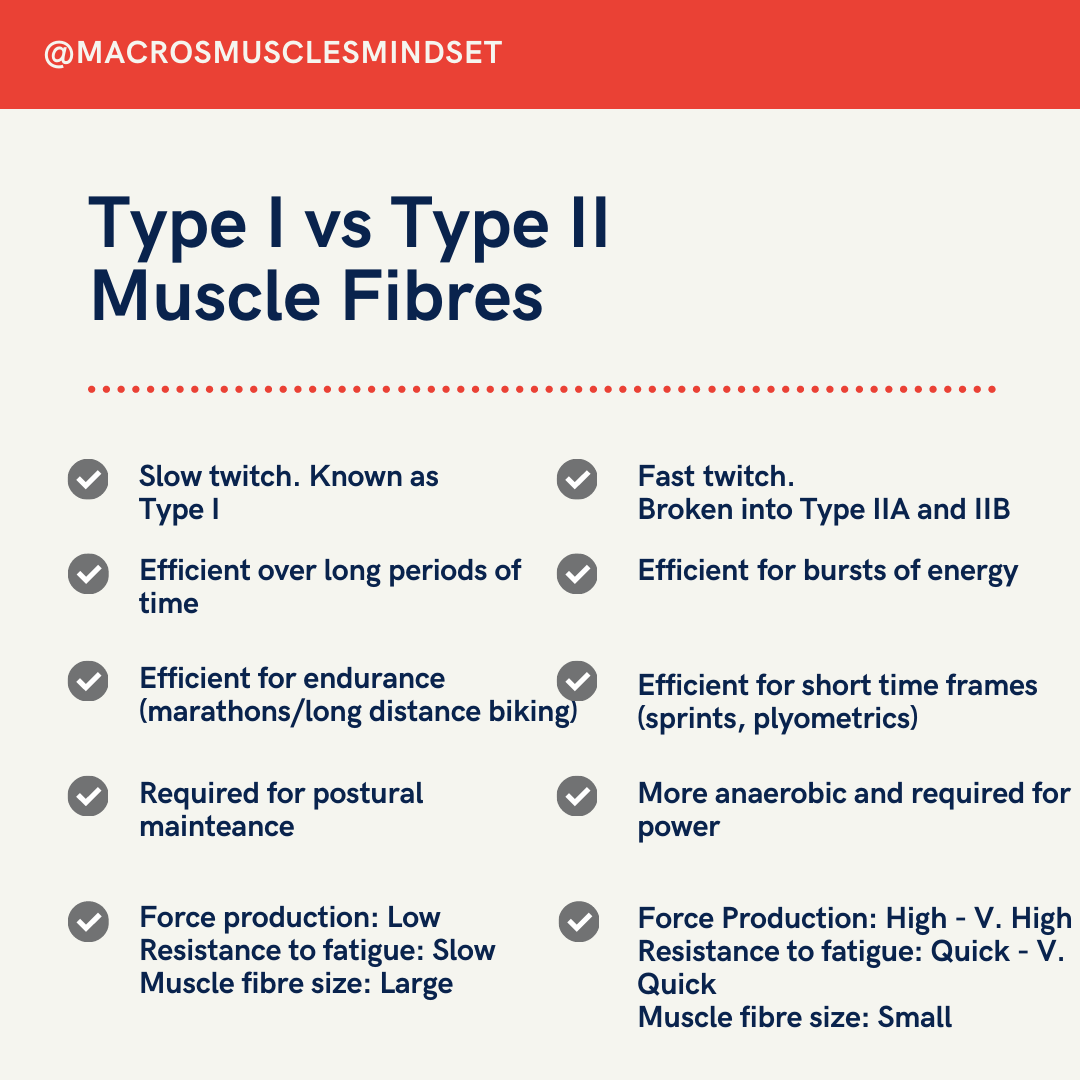 @MACROSMUSCLESMINDSET

Type I vs Type II Muscle Fibres

Slow twitch. Known as Type I

Efficient over long periods of time

Efficient for endurance (marathons/long distance biking)

Required for postural mainteance

Force production: Low
Resistance to fatigue: Slow
Muscle fibre size: Large

Fast twitch.
Broken into Type IIA and IIB

Efficient for bursts of energy

Efficient for short time frames (sprints, plyometrics)

More anaerobic and required for power

Force Production: High - V. High
Resistance to fatigue: Quick - V. Quick
Muscle fibre size: Small